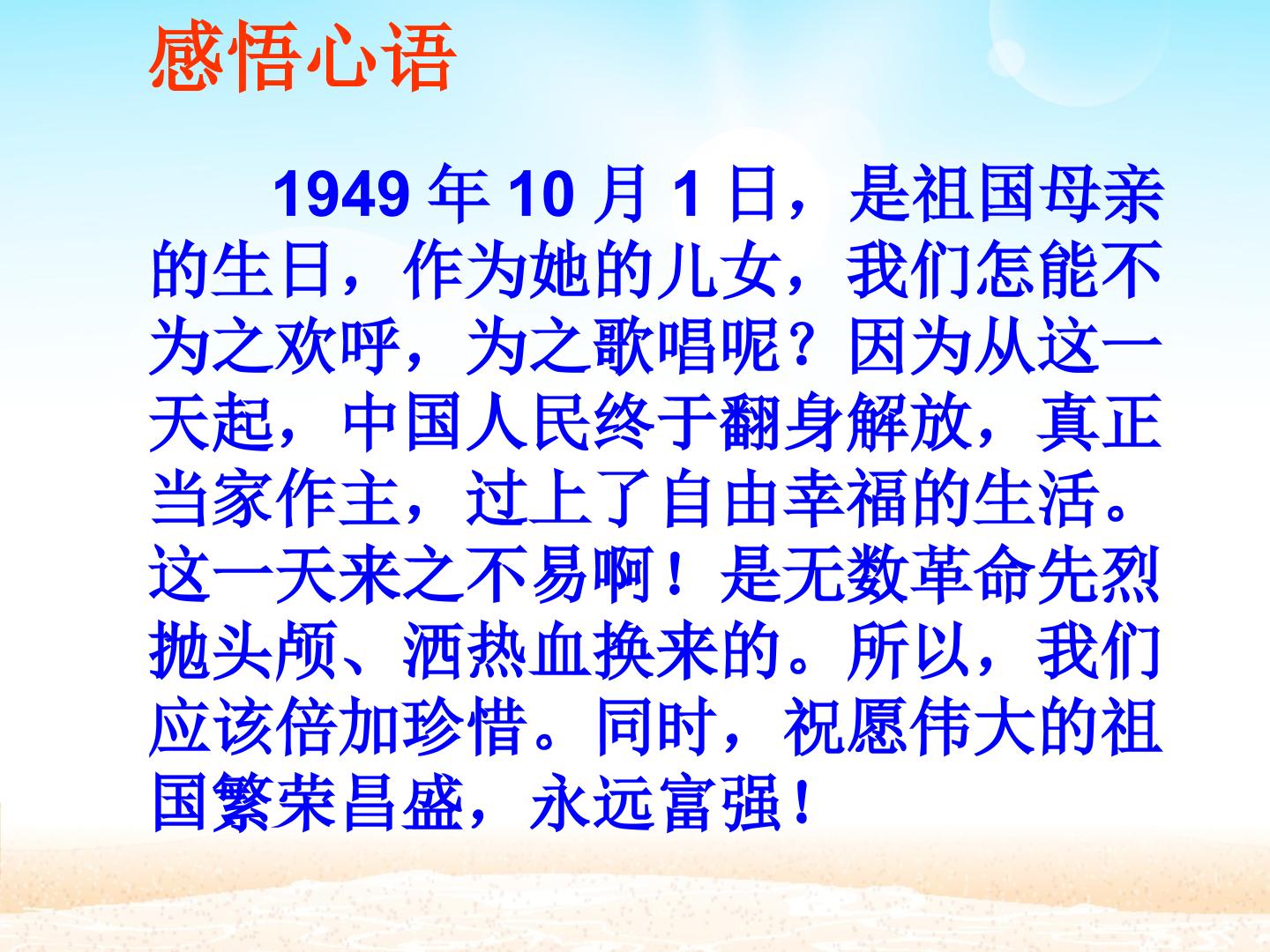 感悟心语

1949年10月1日，是祖国母亲的生日，作为她的儿女，我们怎能不为之欢呼，为之歌唱呢？因为从这一天起，中国人民终于翻身解放，真正当家作主，过上了自由幸福的生活。这一天来之不易啊！是无数革命先烈抛头颅、洒热血换来的。所以，我们应该倍加珍惜。同时，祝愿伟大的祖国繁荣昌盛，永远富强！